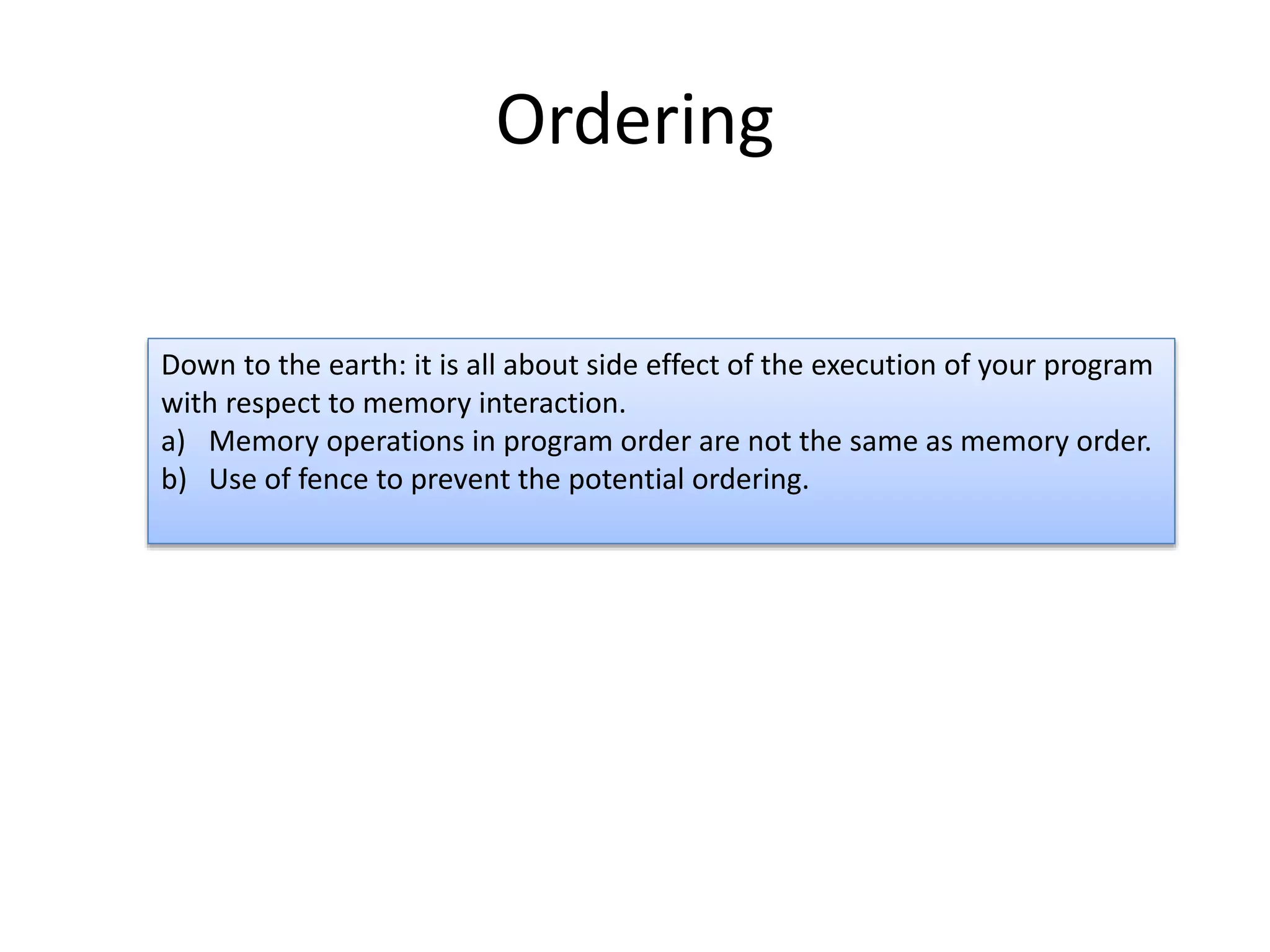 Ordering

Down to the earth: it is all about side effect of the execution of your program with respect to memory interaction.
a) Memory operations in program order are not the same as memory order.
b) Use of fence to prevent the potential ordering.